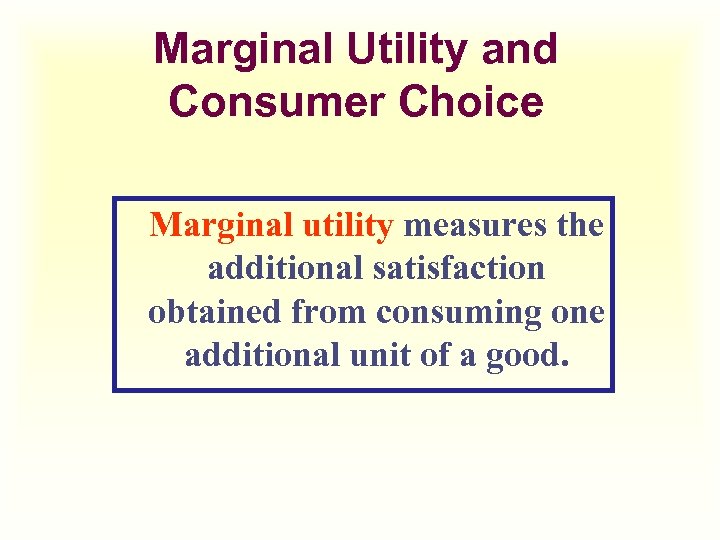 Marginal Utility and Consumer Choice

Marginal utility measures the additional satisfaction obtained from consuming one additional unit of a good.